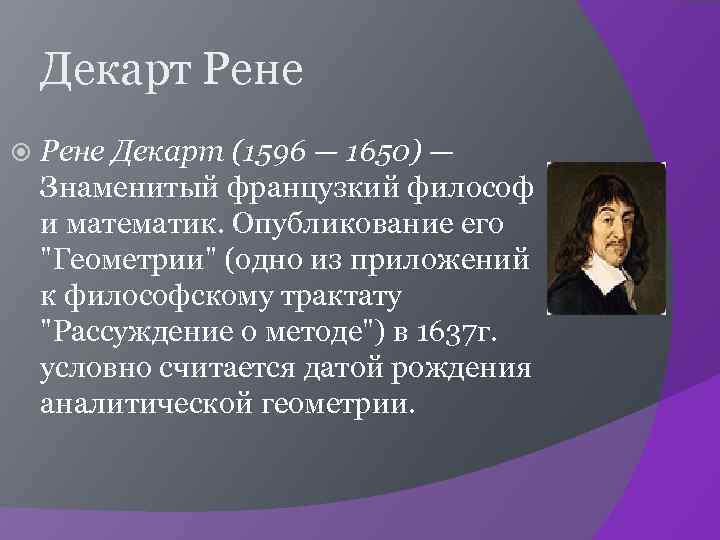 Декарт Рене

Рене Декарт (1596 — 1650) — Знаменитый французкий философ и математик. Опубликование его "Геометрии" (одно из приложений к философскому трактату "Рассуждение о методе") в 1637г. условно считается датой рождения аналитической геометрии.